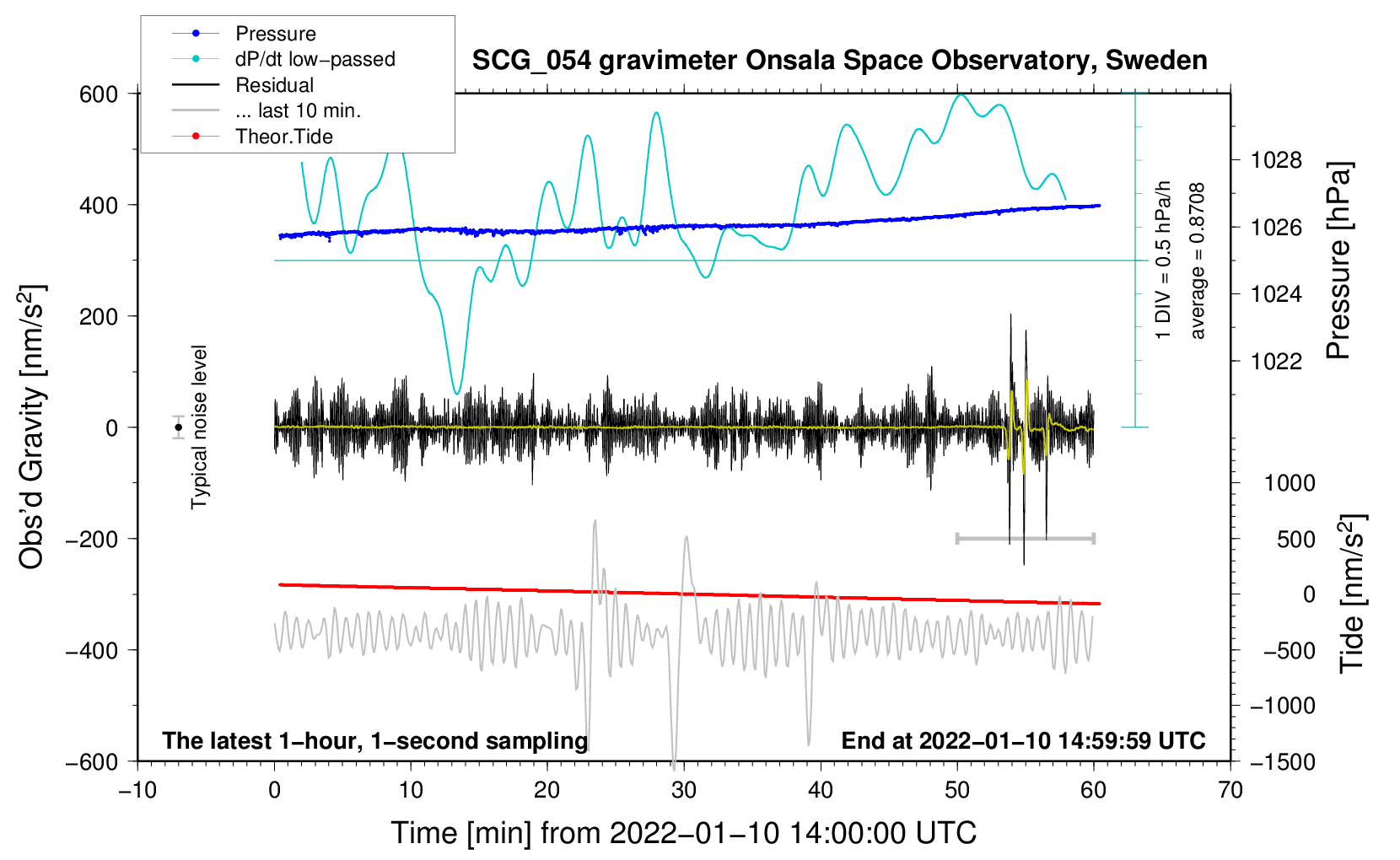 Pressure
dP/dt low−passed
Residual
... last 10 min.
Theor.Tide

SCG_054 gravimeter Onsala Space Observatory, Sweden

600
400
200
0
−200
−400
−600

Obs'd Gravity [nm/s$^2$]

Typical noise level

1 DIV = 0.5 hPa/h
average = 0.8708

1028
1026
1024
1022

Pressure [hPa]

1000
500
0
−500
−1000
−1500

Tide [nm/s$^2$]

The latest 1−hour, 1−second sampling
End at 2022−01−10 14:59:59 UTC

−10
0
10
20
30
40
50
60
70

Time [min] from 2022−01−10 14:00:00 UTC